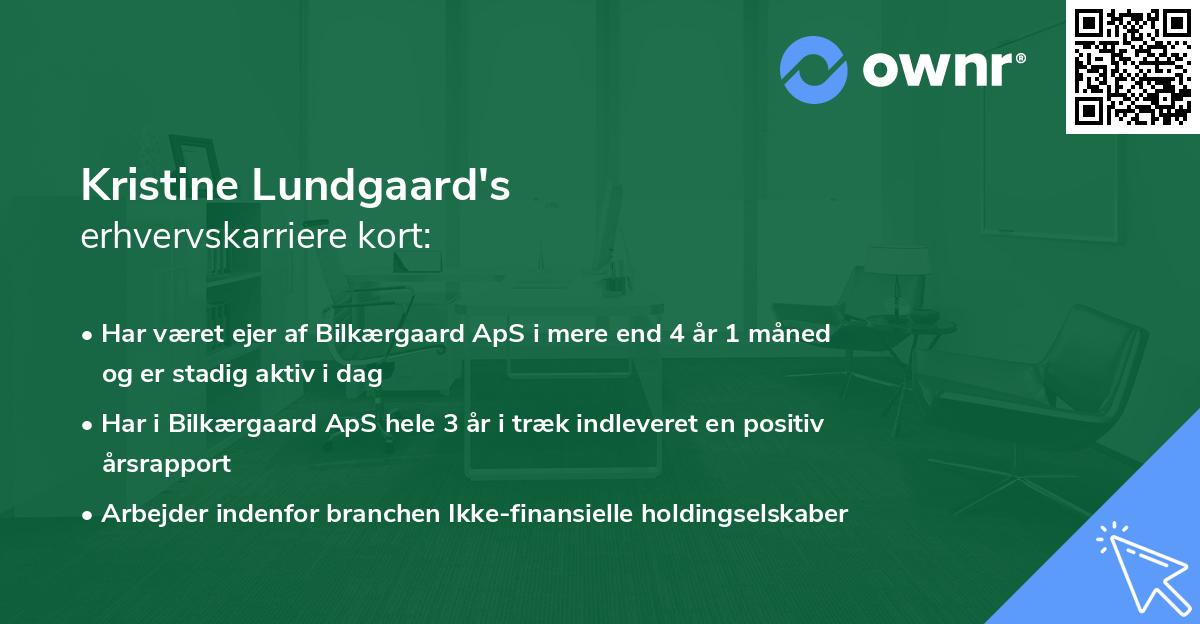 ownr®

Kristine Lundgaard's
erhvervskarriere kort:

• Har været ejer af Bilkærgaard ApS i mere end 4 år 1 måned og er stadig aktiv i dag

• Har i Bilkærgaard ApS hele 3 år i træk indleveret en positiv årsrapport

• Arbejder indenfor branchen Ikke-finansielle holdingselskaber